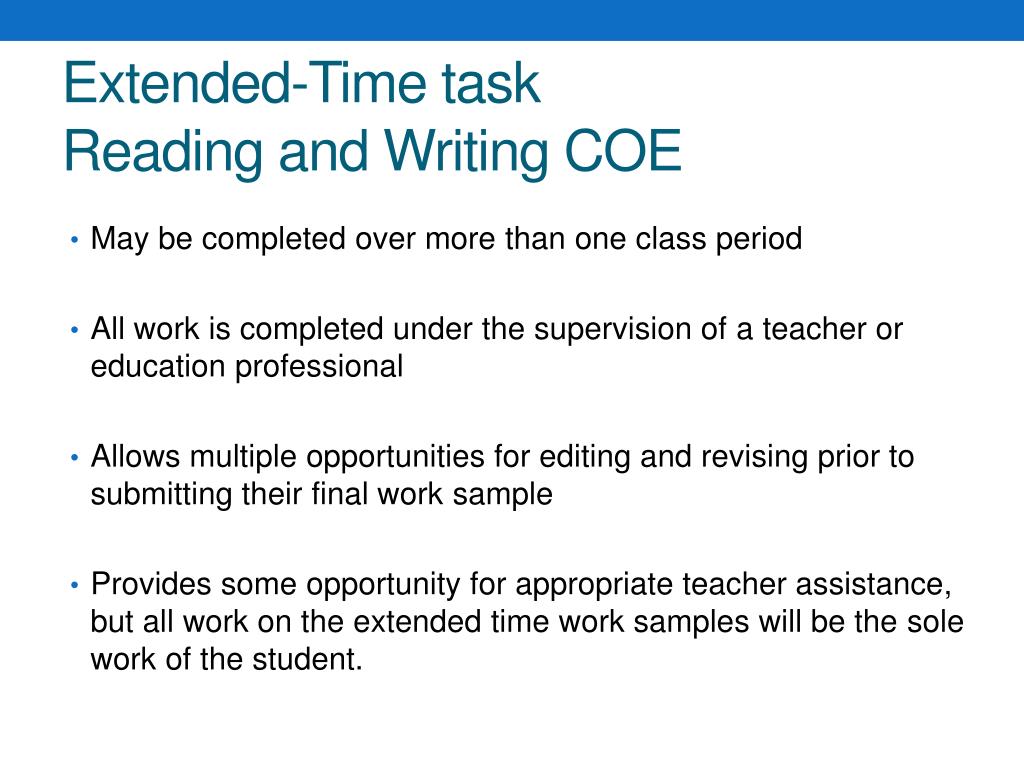 Extended-Time task
Reading and Writing COE

• May be completed over more than one class period

• All work is completed under the supervision of a teacher or education professional

• Allows multiple opportunities for editing and revising prior to submitting their final work sample

• Provides some opportunity for appropriate teacher assistance, but all work on the extended time work samples will be the sole work of the student.